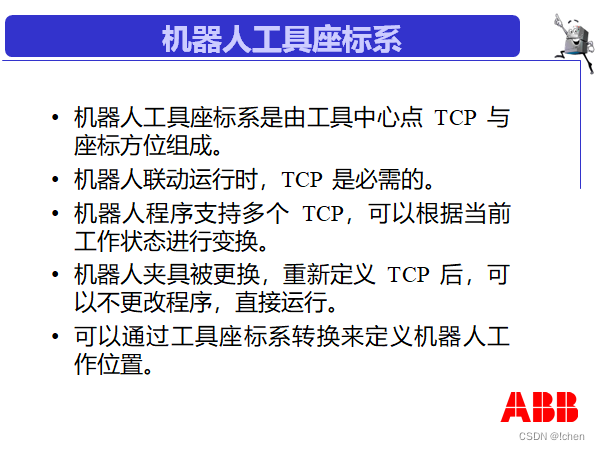 机器人工具座标系

• 机器人工具座标系是由工具中心点 TCP 与座标方位组成。
• 机器人联动运行时，TCP 是必需的。
• 机器人程序支持多个 TCP，可以根据当前工作状态进行变换。
• 机器人夹具被更换，重新定义 TCP 后，可以不更改程序，直接运行。
• 可以通过工具座标系转换来定义机器人工作位置。

ABB

CSDN @!chen